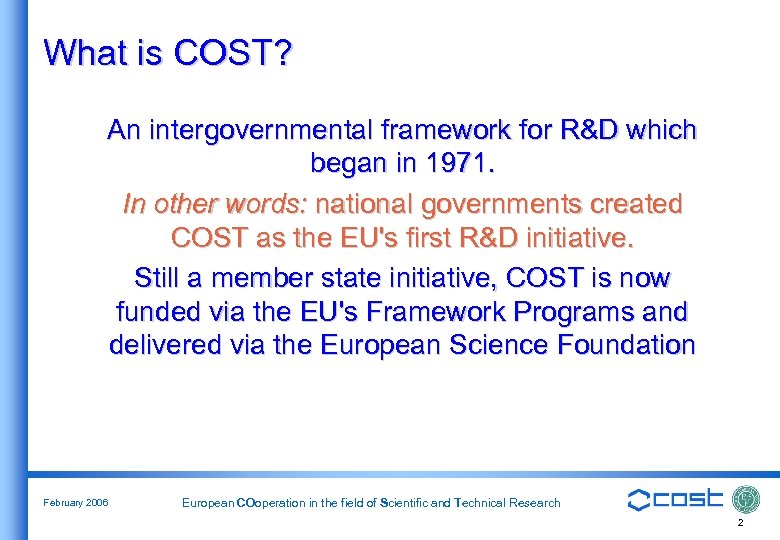 What is COST?

An intergovernmental framework for R&D which began in 1971.

In other words: national governments created COST as the EU's first R&D initiative.

Still a member state initiative, COST is now funded via the EU's Framework Programs and delivered via the European Science Foundation

February 2006

European COoperation in the field of Scientific and Technical Research

cost

2